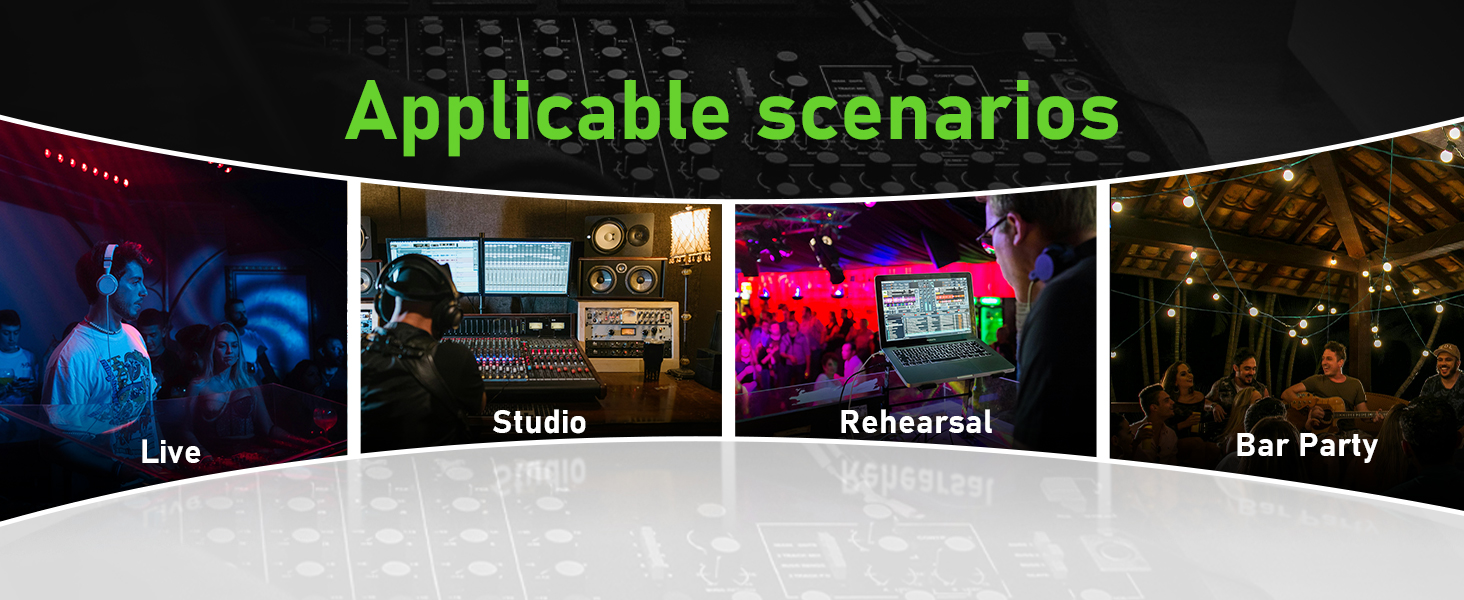 Applicable scenarios

Live

Studio

Rehearsal

Bar Party